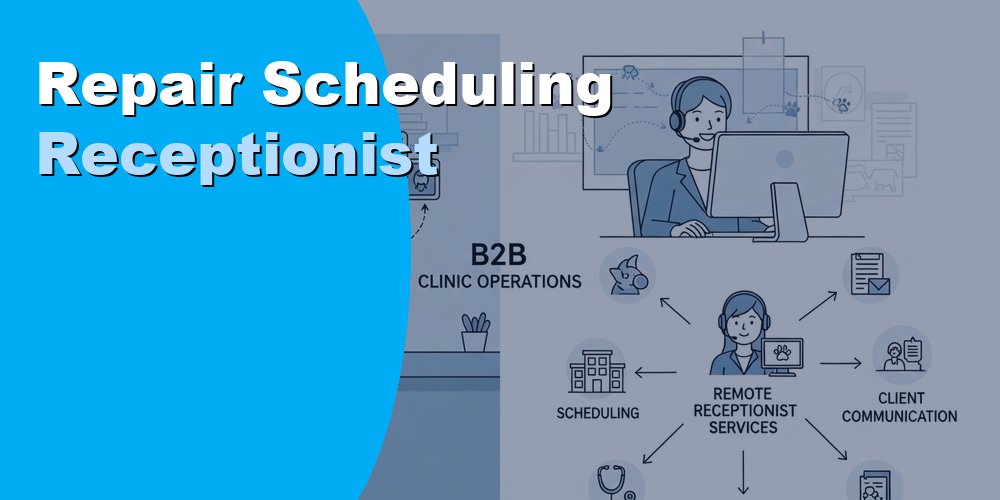 Repair Scheduling
Receptionist

B2B
CLINIC OPERATIONS

SCHEDULING

REMOTE
RECEPTIONIST
SERVICES

CLIENT
COMMUNICATION